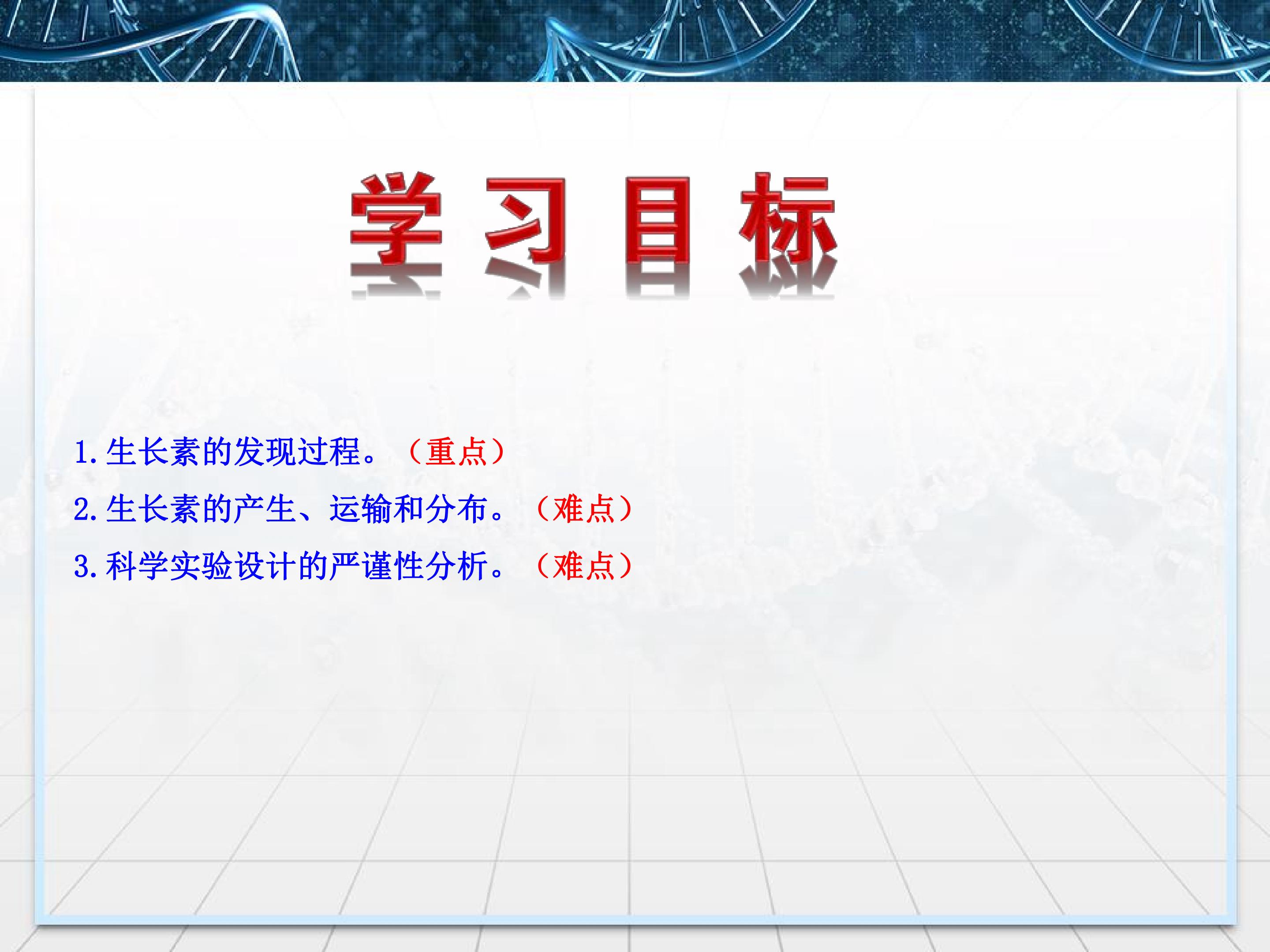 学习目标

1.生长素的发现过程。（重点）

2.生长素的产生、运输和分布。（难点）

3.科学实验设计的严谨性分析。（难点）